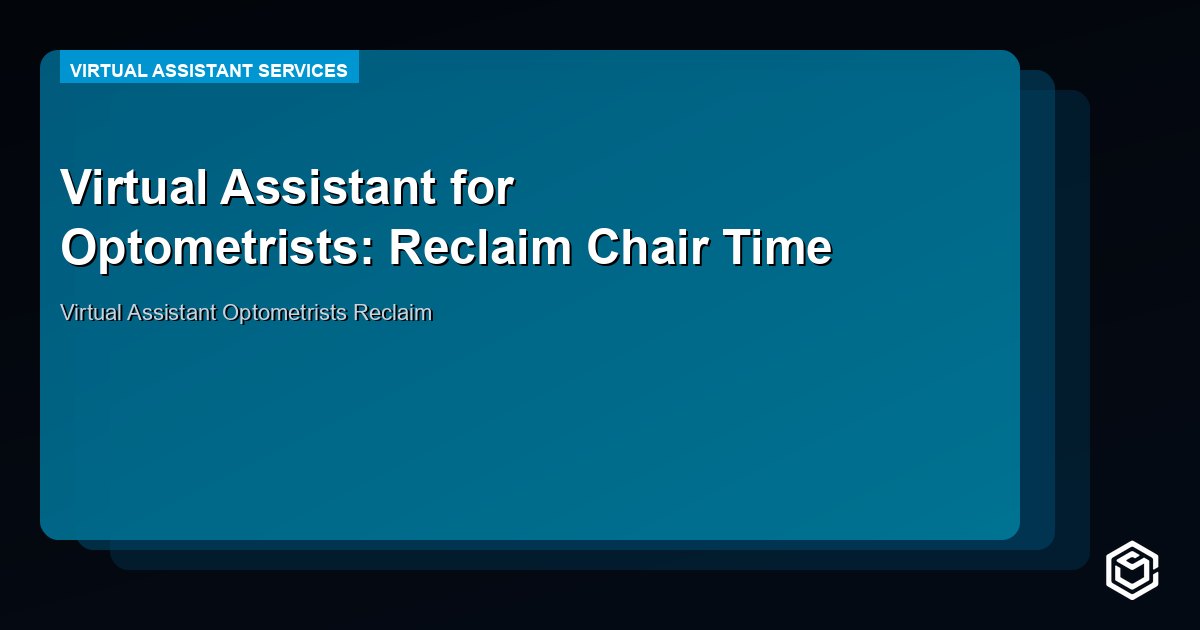 VIRTUAL ASSISTANT SERVICES

Virtual Assistant for Optometrists: Reclaim Chair Time

Virtual Assistant Optometrists Reclaim